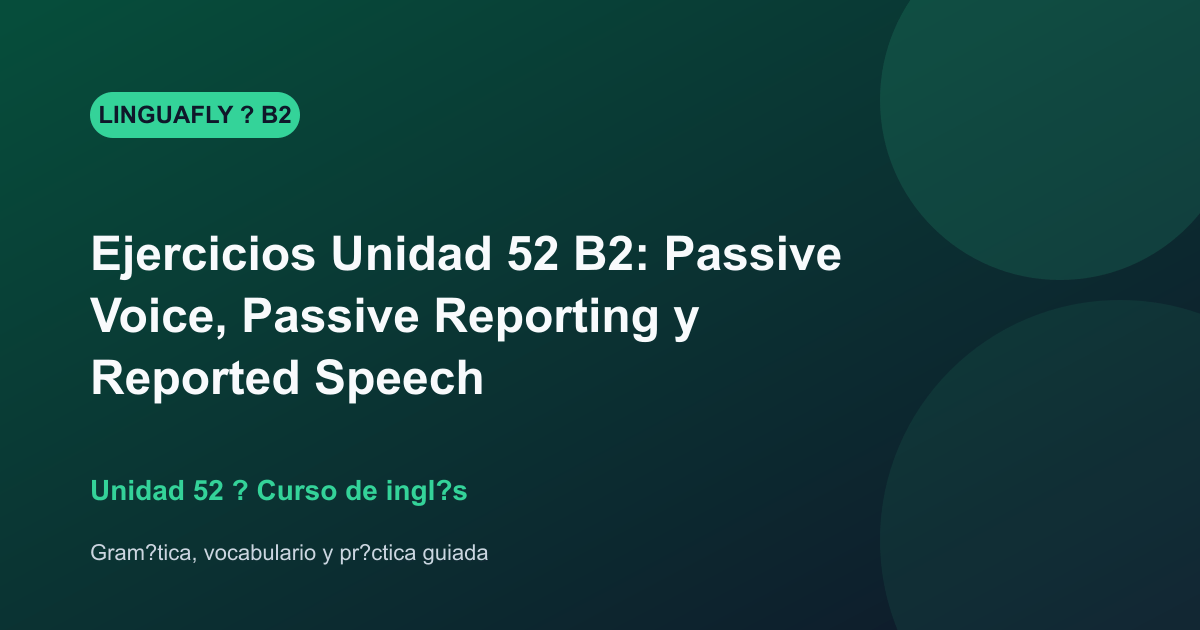 LINGUAFLY ? B2

Ejercicios Unidad 52 B2: Passive Voice, Passive Reporting y Reported Speech

Unidad 52 ? Curso de ingl?s

Gram?tica, vocabulario y pr?ctica guiada